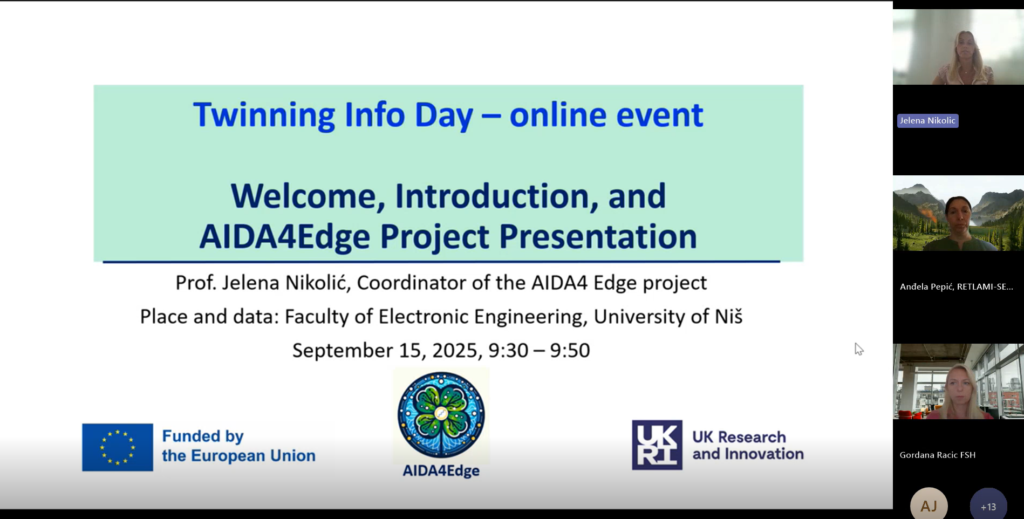 Twinning Info Day – online event

Welcome, Introduction, and AIDA4Edge Project Presentation

Prof. Jelena Nikolić, Coordinator of the AIDA4 Edge project

Place and data: Faculty of Electronic Engineering, University of Niš

September 15, 2025, 9:30 – 9:50

Funded by the European Union

AIDA4Edge

UK RI UK Research and Innovation

Jelena Nikolic

Anđela Pepić, RETLAMI-SE...

Gordana Racic FSH

AJ

+13